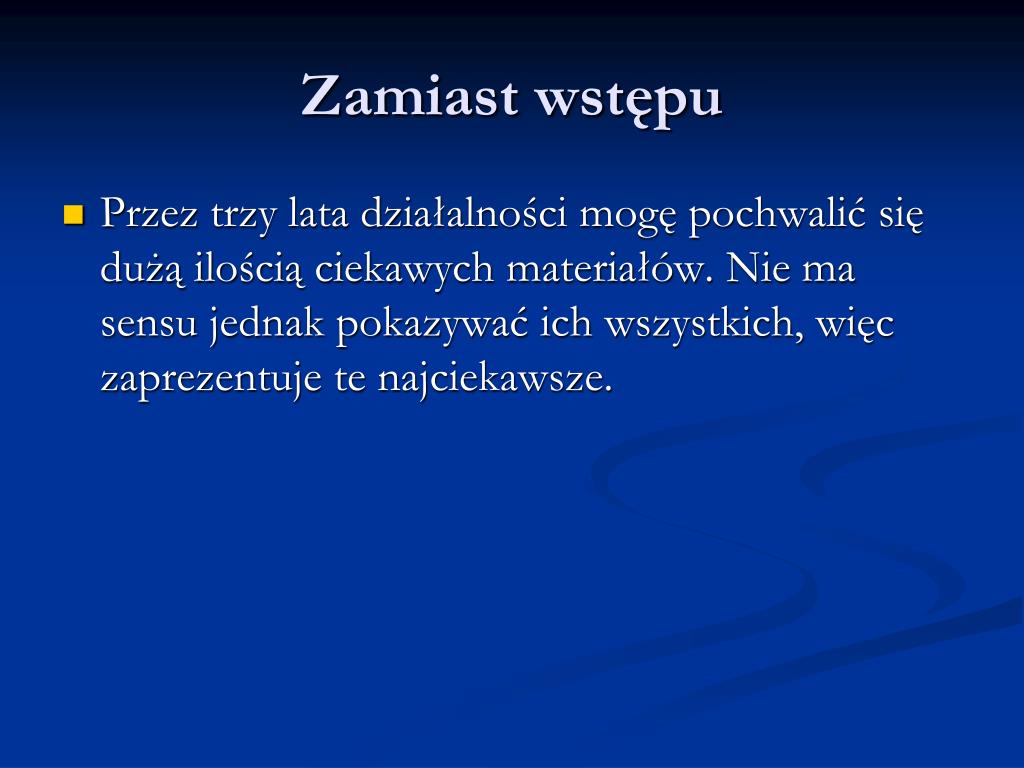 Zamiast wstępu

Przez trzy lata działalności mogę pochwalić się dużą ilością ciekawych materiałów. Nie ma sensu jednak pokazywać ich wszystkich, więc zaprezentuje te najciekawsze.